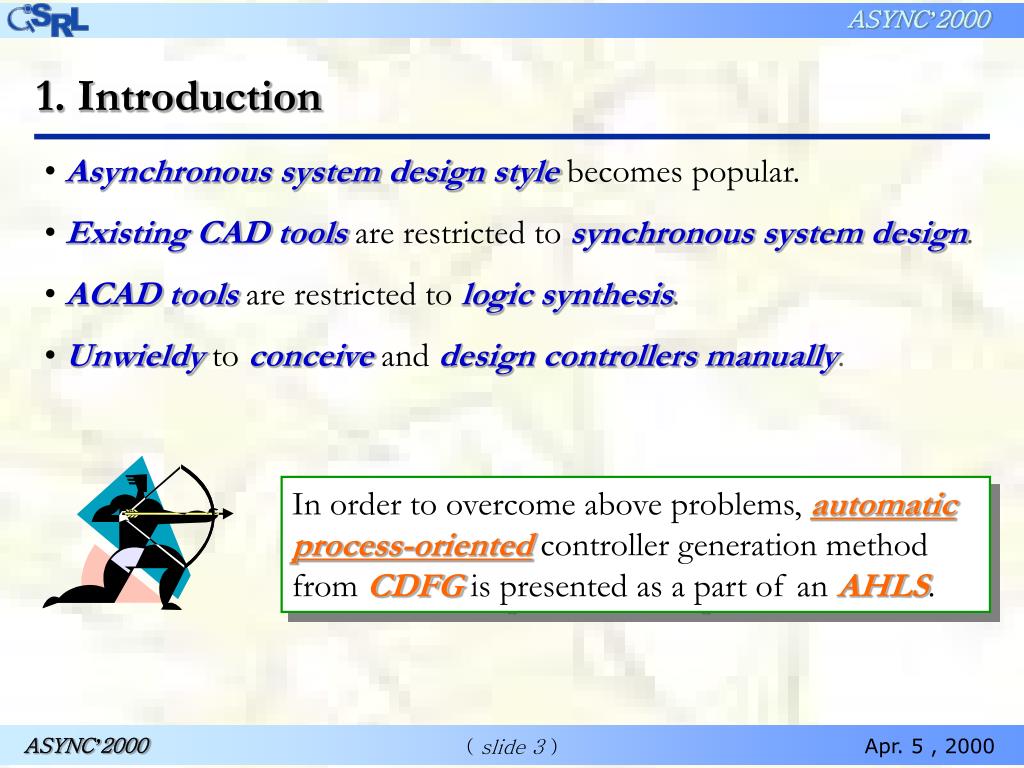 CSRL

ASYNC'2000

1. Introduction

• Asynchronous system design style becomes popular.

• Existing CAD tools are restricted to synchronous system design.

• ACAD tools are restricted to logic synthesis.

• Unwieldy to conceive and design controllers manually.

In order to overcome above problems, automatic process-oriented controller generation method from CDFG is presented as a part of an AHLS.

ASYNC'2000

( slide 3 )

Apr. 5 , 2000